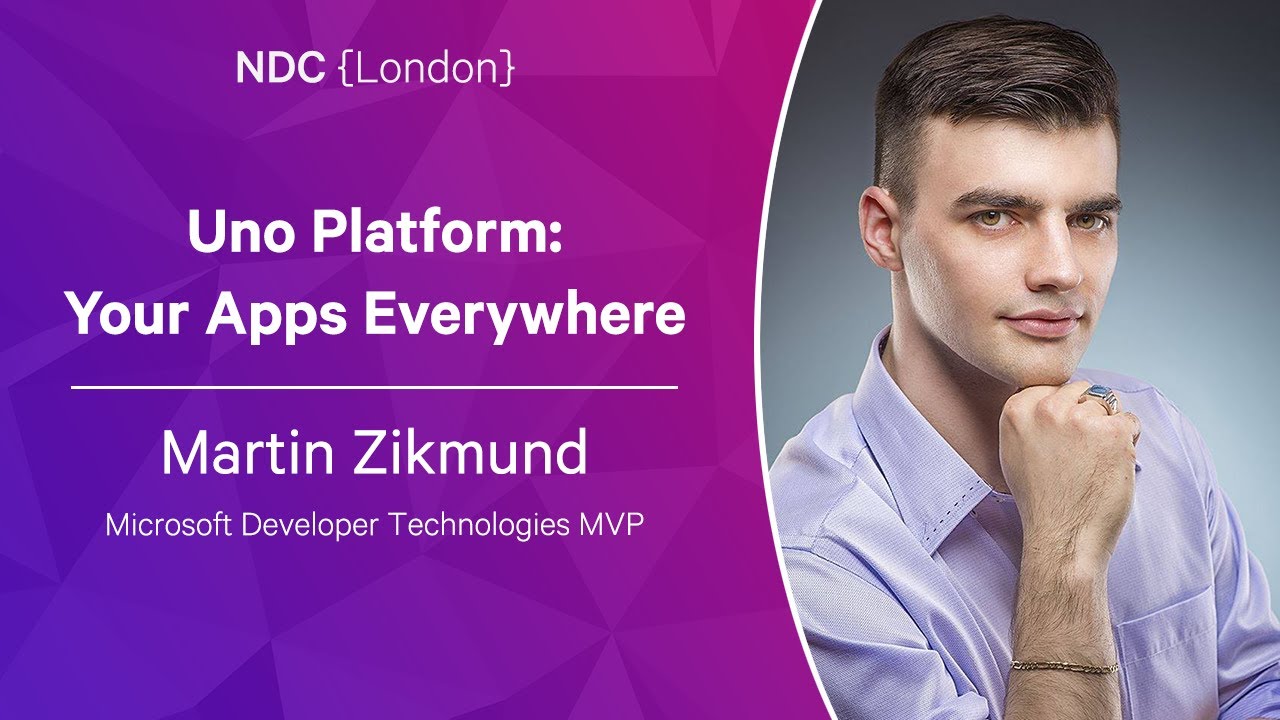 NDC {London}

Uno Platform: Your Apps Everywhere

Martin Zikmund

Microsoft Developer Technologies MVP